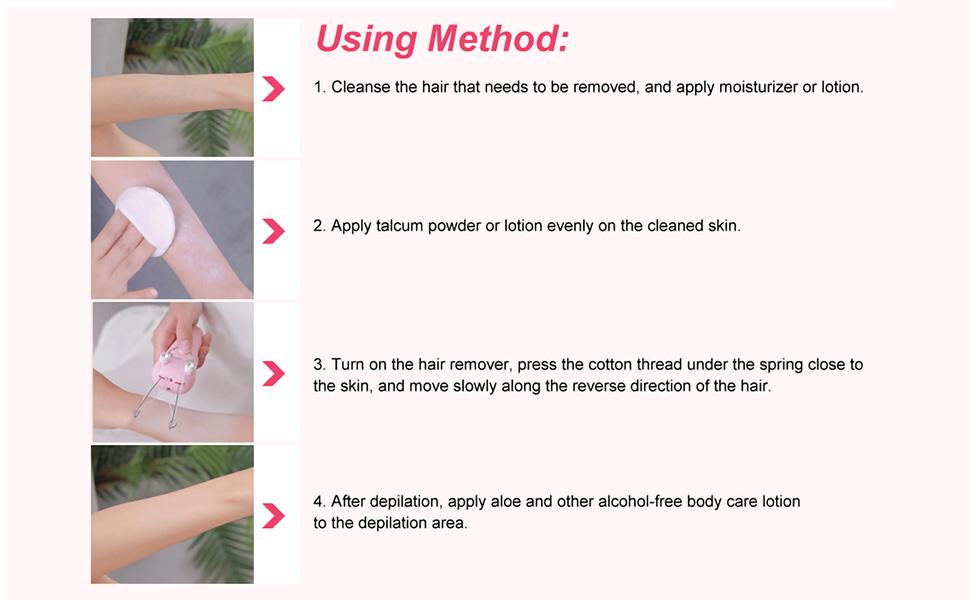 Using Method:

1. Cleanse the hair that needs to be removed, and apply moisturizer or lotion.

2. Apply talcum powder or lotion evenly on the cleaned skin.

3. Turn on the hair remover, press the cotton thread under the spring close to the skin, and move slowly along the reverse direction of the hair.

4. After depilation, apply aloe and other alcohol-free body care lotion to the depilation area.